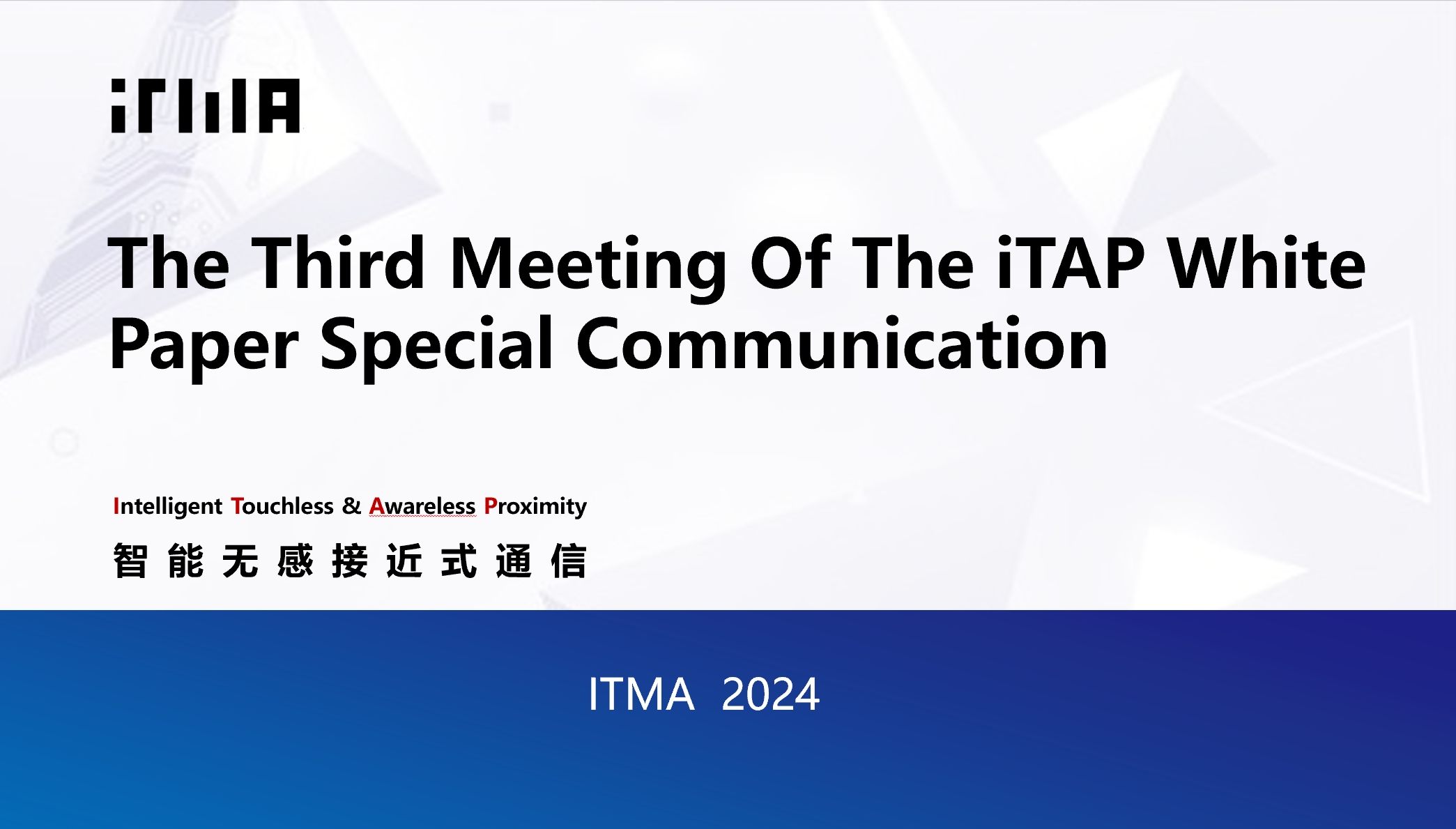 iTMA

The Third Meeting Of The iTAP White Paper Special Communication

Intelligent Touchless & Awareless Proximity

智能无感接近式通信

ITMA 2024